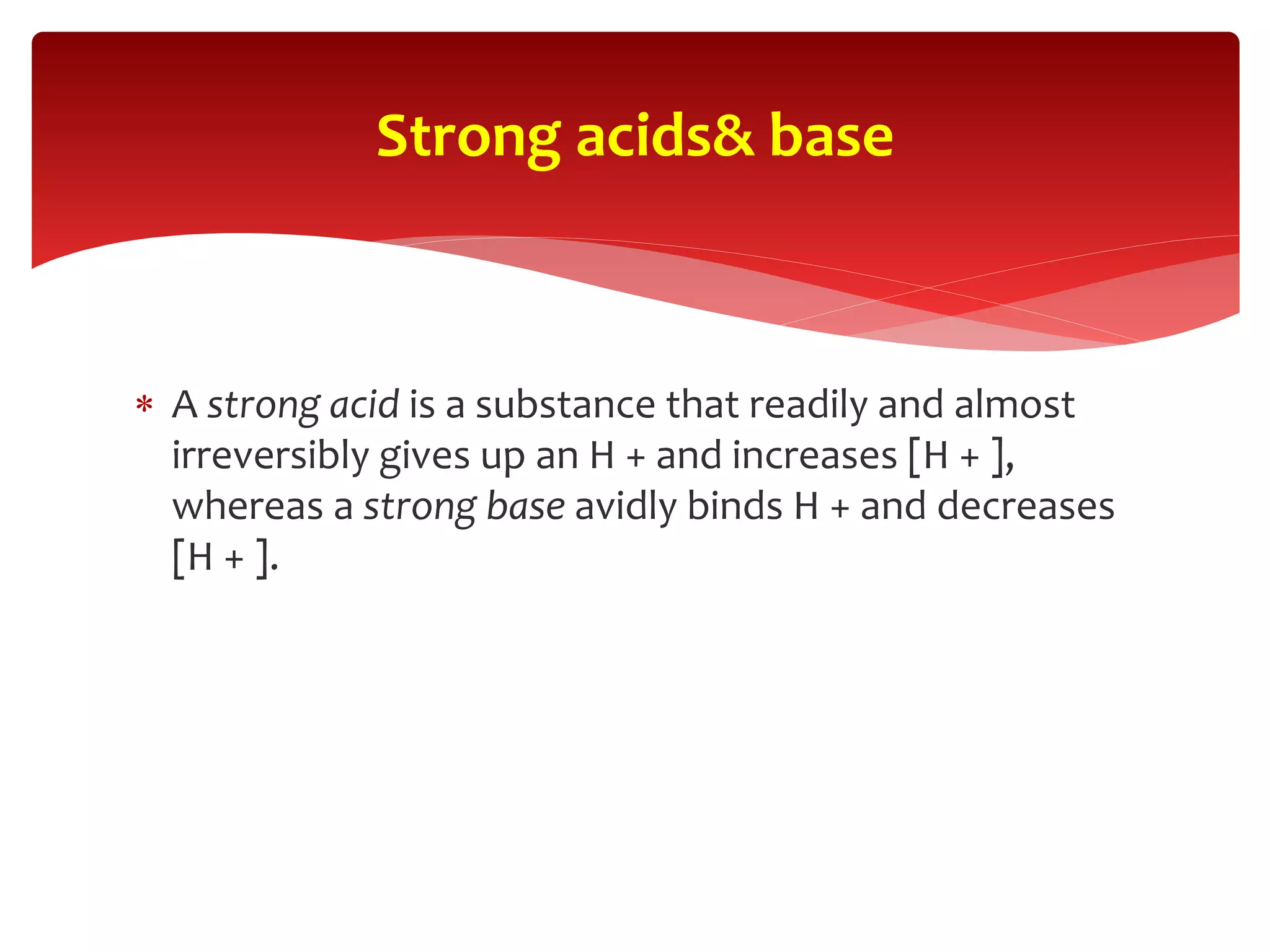 Strong acids& base

* A strong acid is a substance that readily and almost irreversibly gives up an H + and increases [H + ], whereas a strong base avidly binds H + and decreases [H + ].